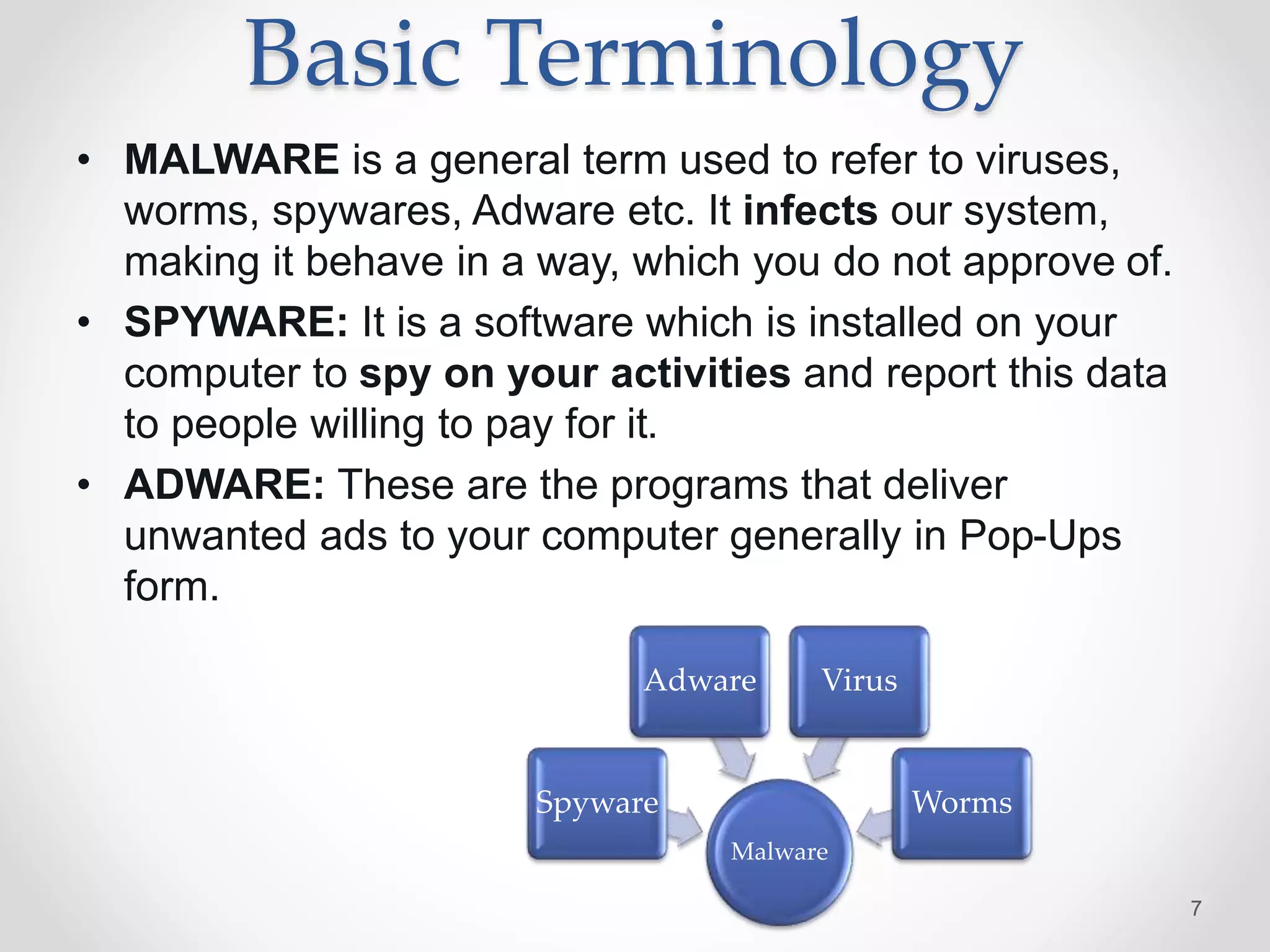 Basic Terminology

• MALWARE is a general term used to refer to viruses, worms, spywares, Adware etc. It infects our system, making it behave in a way, which you do not approve of.

• SPYWARE: It is a software which is installed on your computer to spy on your activities and report this data to people willing to pay for it.

• ADWARE: These are the programs that deliver unwanted ads to your computer generally in Pop-Ups form.

Adware
Virus
Spyware
Worms
Malware

7